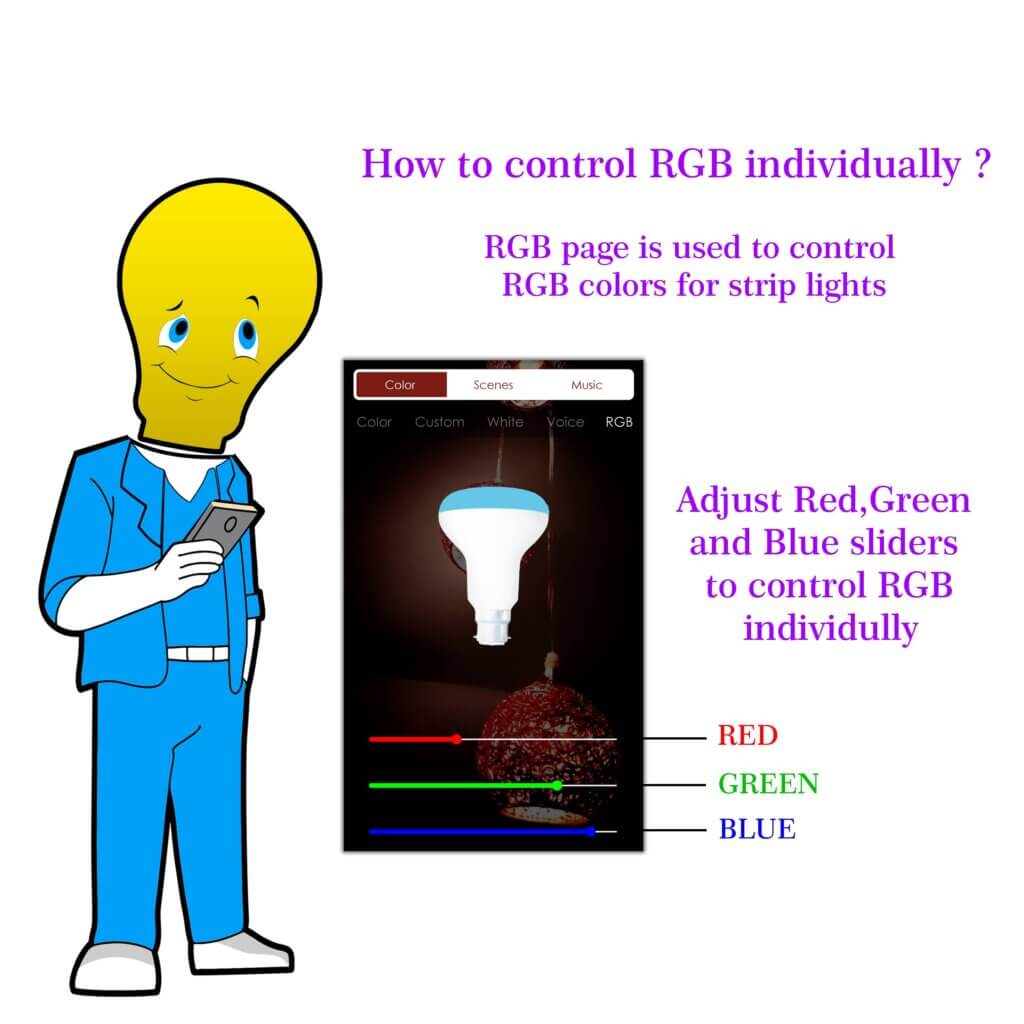 How to control RGB individually ?

RGB page is used to control RGB colors for strip lights

Color Scenes Music

Color Custom White Voice RGB

Adjust Red,Green and Blue sliders to control RGB individully

RED

GREEN

BLUE